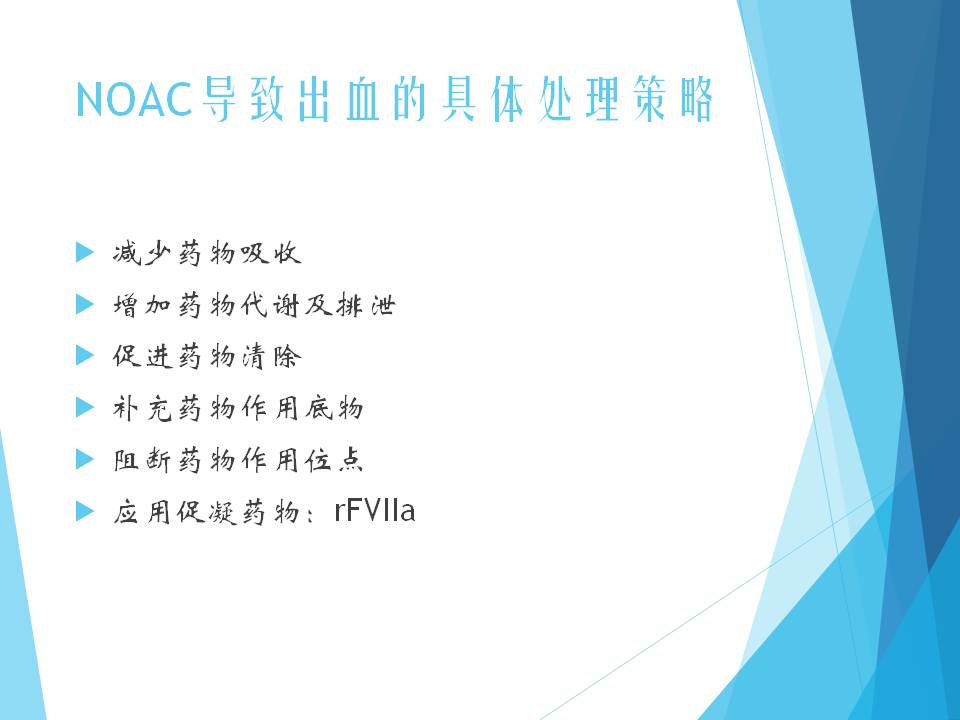 NOAC导致出血的具体处理策略

减少药物吸收
增加药物代谢及排泄
促进药物清除
补充药物作用底物
阻断药物作用位点
应用促凝药物：rFVIIa